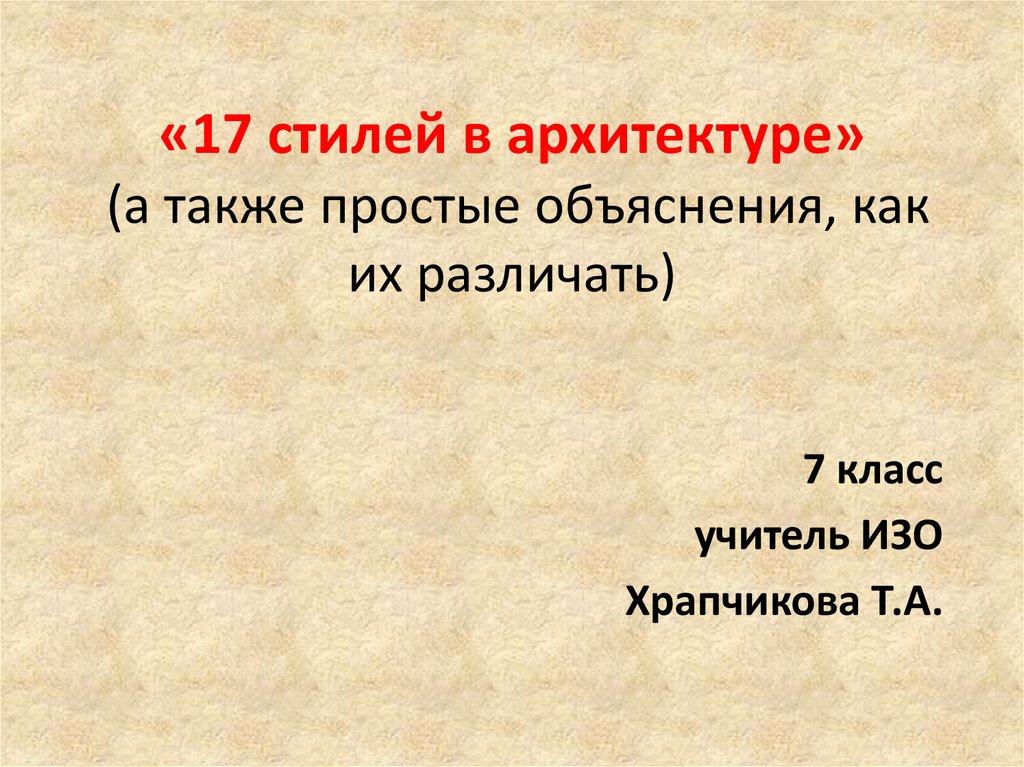 «17 стилей в архитектуре»
(а также простые объяснения, как их различать)

7 класс
учитель ИЗО
Храпчикова Т.А.